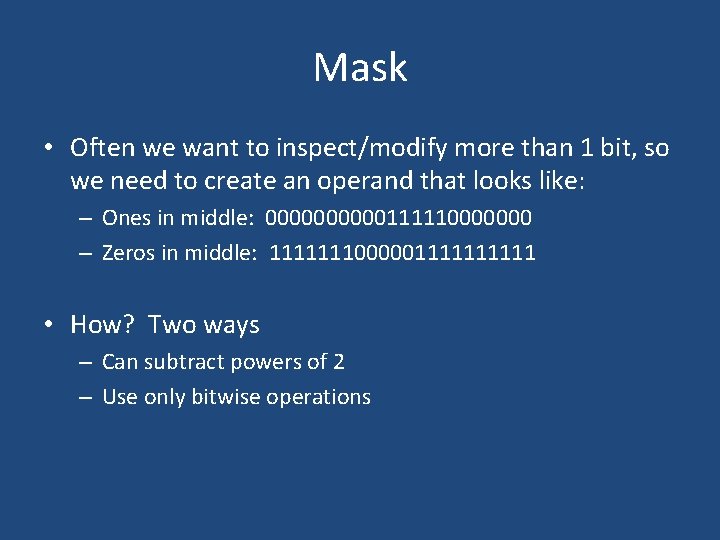 Mask

• Often we want to inspect/modify more than 1 bit, so we need to create an operand that looks like:
– Ones in middle: 0000000000111110000000
– Zeros in middle: 1111111000001111111111

• How? Two ways
– Can subtract powers of 2
– Use only bitwise operations